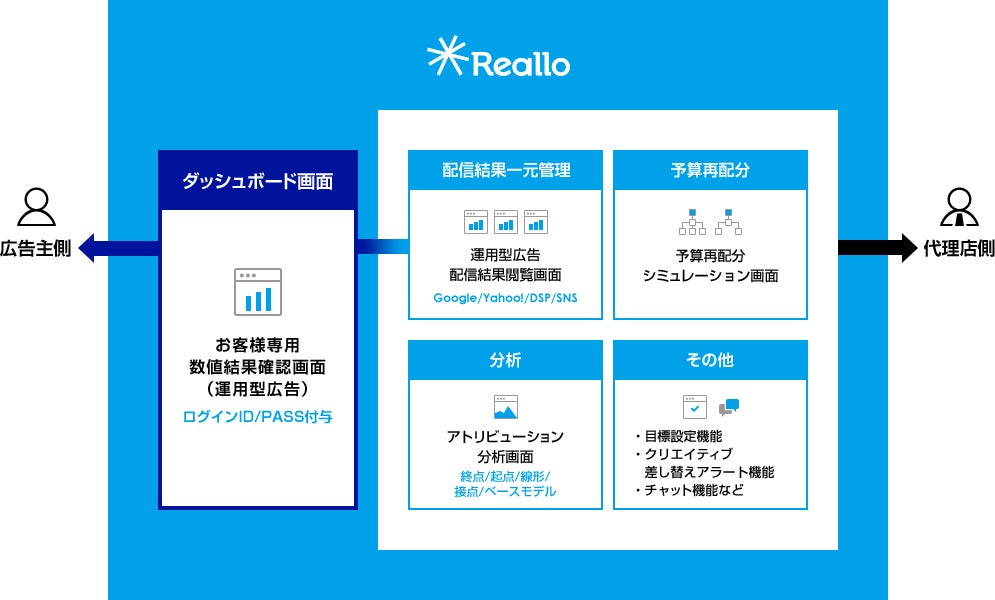 Reallo

広告主側

ダッシュボード画面

お客様専用
数値結果確認画面
（運用型広告）

ログインID/PASS付与

配信結果一元管理

運用型広告
配信結果閲覧画面

Google/Yahoo!/DSP/SNS

予算再配分

予算再配分
シミュレーション画面

分析

アトリビューション
分析画面

終点/起点/線形/
接点/ベースモデル

その他

・目標設定機能
・クリエイティブ
差し替えアラート機能
・チャット機能など

代理店側